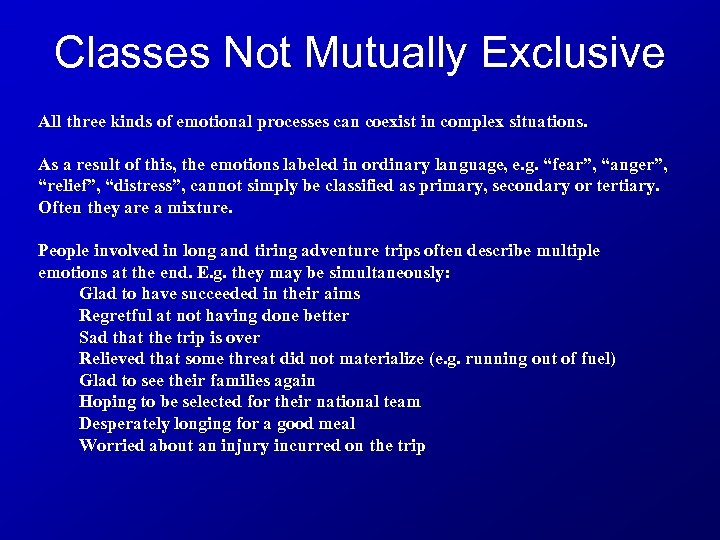 Classes Not Mutually Exclusive

All three kinds of emotional processes can coexist in complex situations.

As a result of this, the emotions labeled in ordinary language, e.g. “fear”, “anger”, “relief”, “distress”, cannot simply be classified as primary, secondary or tertiary. Often they are a mixture.

People involved in long and tiring adventure trips often describe multiple emotions at the end. E.g. they may be simultaneously:
Glad to have succeeded in their aims
Regretful at not having done better
Sad that the trip is over
Relieved that some threat did not materialize (e.g. running out of fuel)
Glad to see their families again
Hoping to be selected for their national team
Desperately longing for a good meal
Worried about an injury incurred on the trip